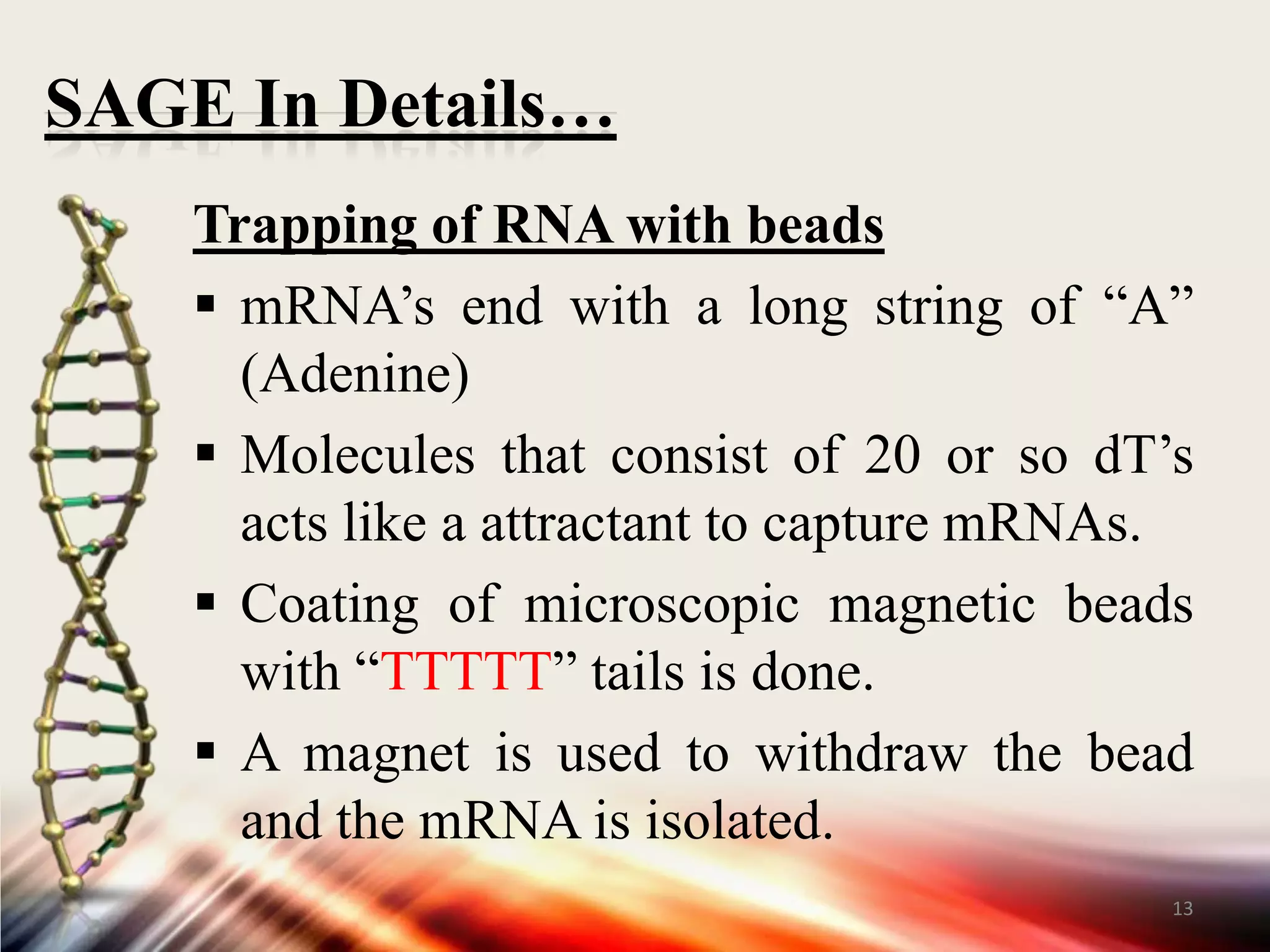 SAGE In Details…

Trapping of RNA with beads

▪ mRNA’s end with a long string of “A” (Adenine)

▪ Molecules that consist of 20 or so dT’s acts like a attractant to capture mRNAs.

▪ Coating of microscopic magnetic beads with “TTTTT” tails is done.

▪ A magnet is used to withdraw the bead and the mRNA is isolated.

13